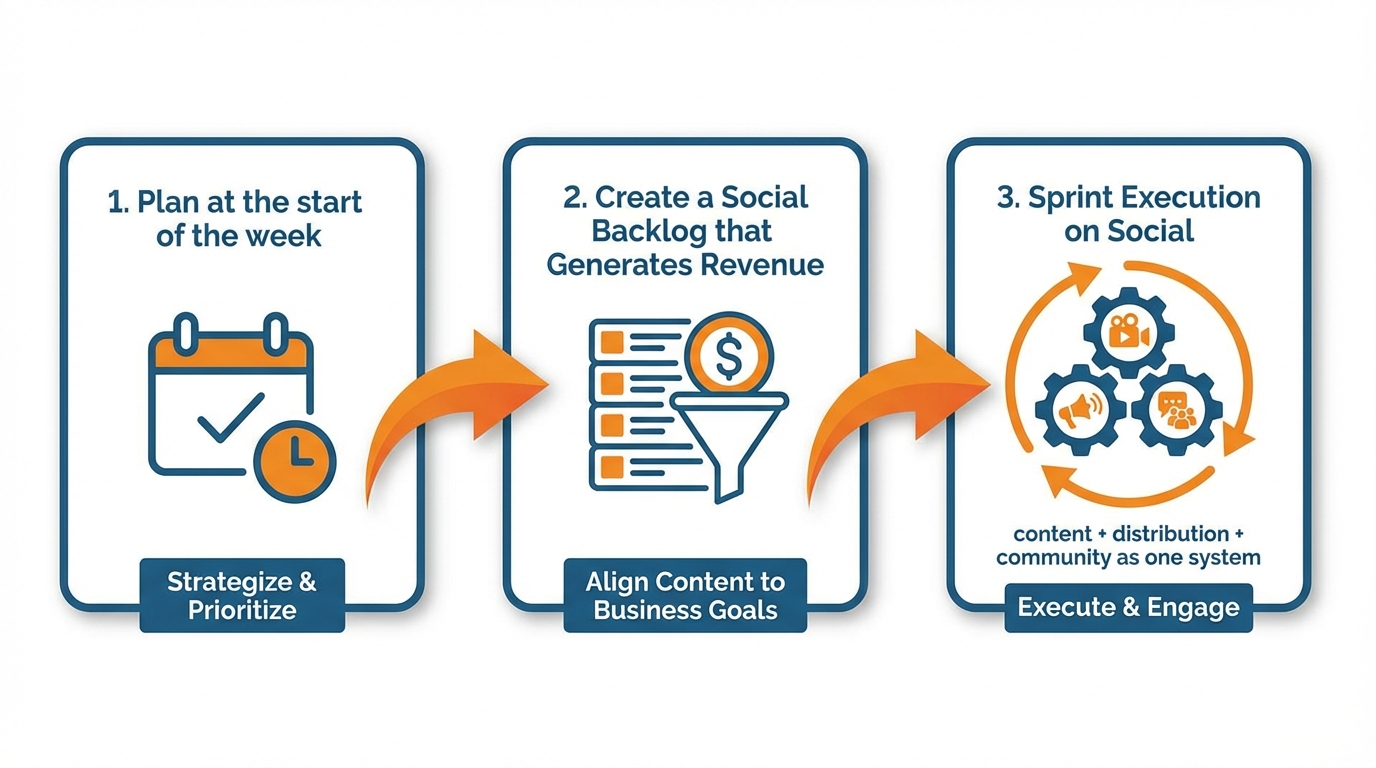 1. Plan at the start of the week

Strategize & Prioritize

2. Create a Social Backlog that Generates Revenue

$

Align Content to Business Goals

3. Sprint Execution on Social

content + distribution + community as one system

Execute & Engage